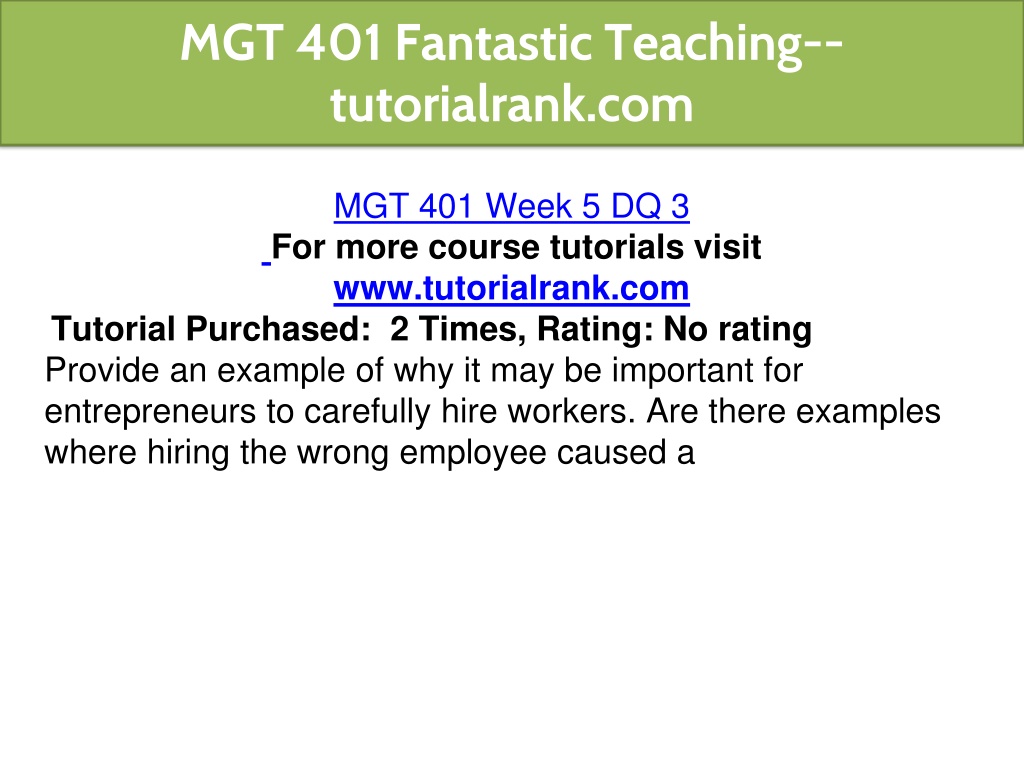 MGT 401 Fantastic Teaching--tutorialrank.com

MGT 401 Week 5 DQ 3
For more course tutorials visit
www.tutorialrank.com
Tutorial Purchased: 2 Times, Rating: No rating
Provide an example of why it may be important for entrepreneurs to carefully hire workers. Are there examples where hiring the wrong employee caused a